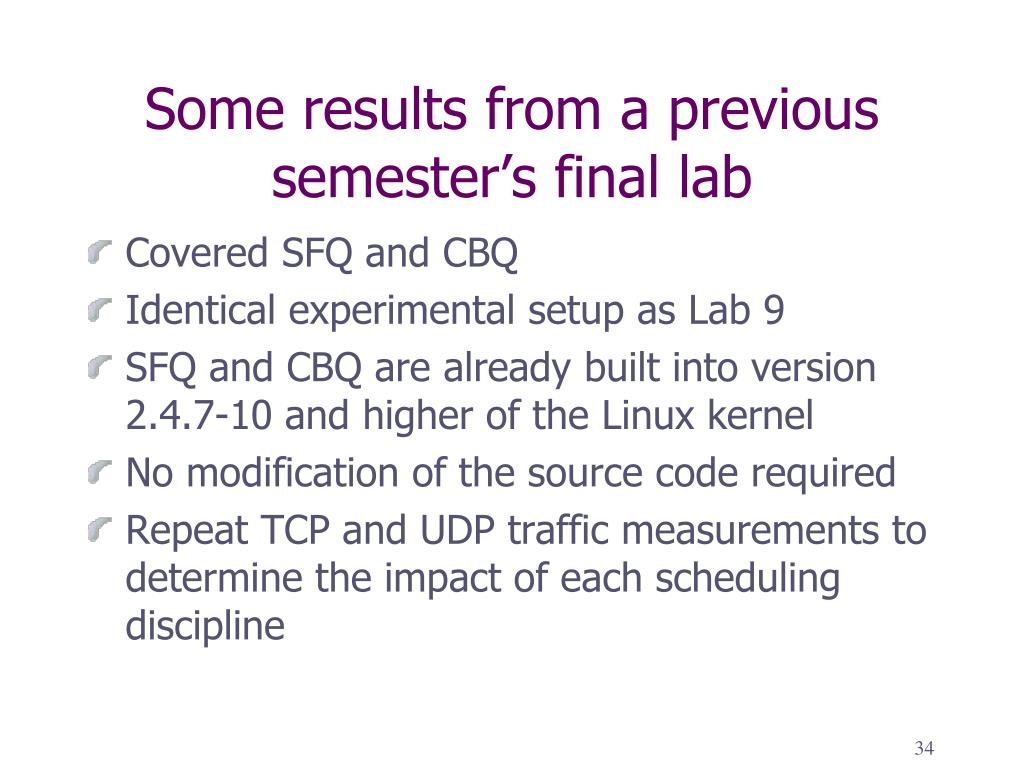 Some results from a previous semester’s final lab

Covered SFQ and CBQ

Identical experimental setup as Lab 9

SFQ and CBQ are already built into version 2.4.7-10 and higher of the Linux kernel

No modification of the source code required

Repeat TCP and UDP traffic measurements to determine the impact of each scheduling discipline

34